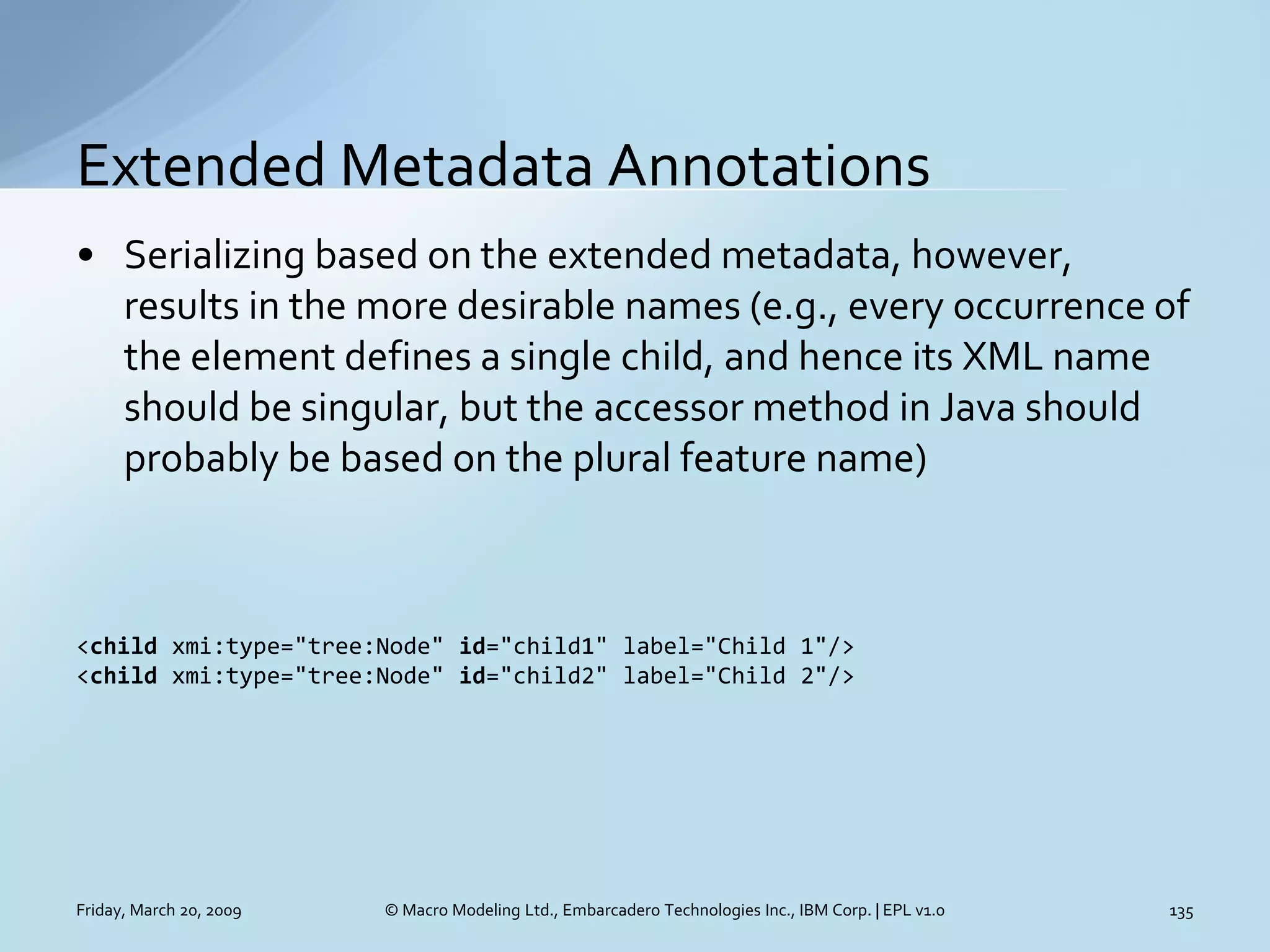 Extended Metadata Annotations

• Serializing based on the extended metadata, however, results in the more desirable names (e.g., every occurrence of the element defines a single child, and hence its XML name should be singular, but the accessor method in Java should probably be based on the plural feature name)

<child xmi:type="tree:Node" id="child1" label="Child 1"/>
<child xmi:type="tree:Node" id="child2" label="Child 2"/>

Friday, March 20, 2009 © Macro Modeling Ltd., Embarcadero Technologies Inc., IBM Corp. | EPL v1.0 135